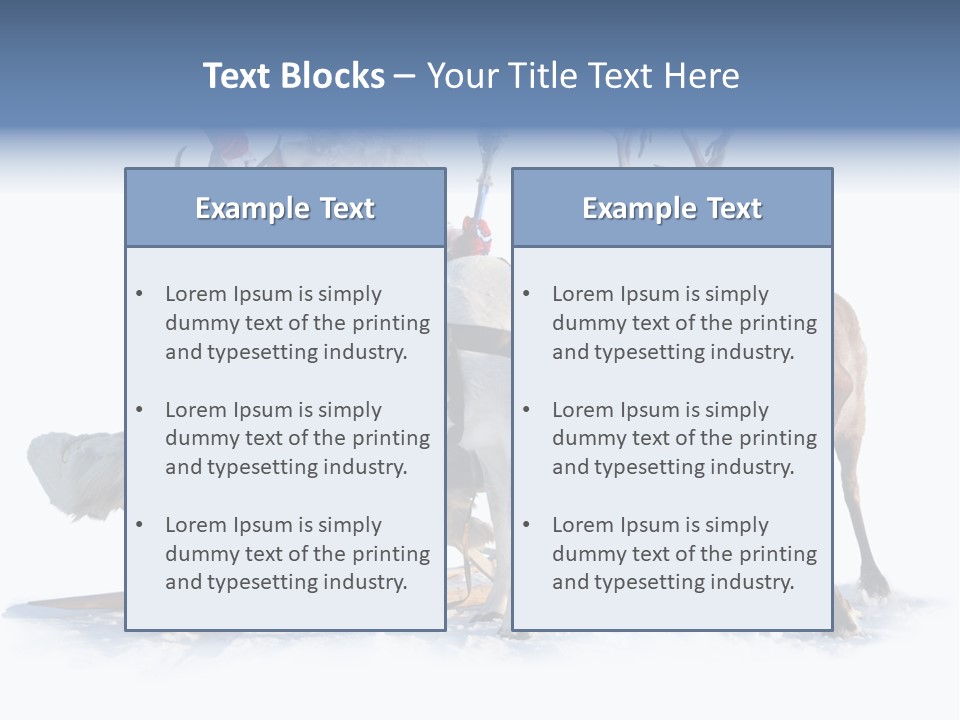 Text Blocks – Your Title Text Here

Example Text

• Lorem Ipsum is simply dummy text of the printing and typesetting industry.

• Lorem Ipsum is simply dummy text of the printing and typesetting industry.

• Lorem Ipsum is simply dummy text of the printing and typesetting industry.

Example Text

• Lorem Ipsum is simply dummy text of the printing and typesetting industry.

• Lorem Ipsum is simply dummy text of the printing and typesetting industry.

• Lorem Ipsum is simply dummy text of the printing and typesetting industry.